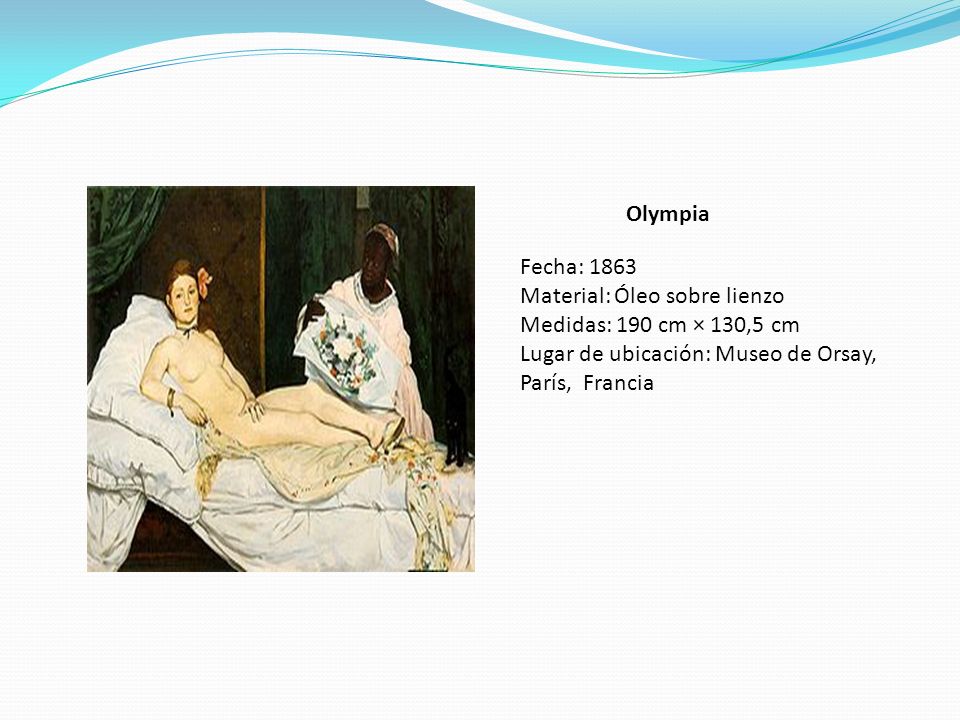 Olympia

Fecha: 1863
Material: Óleo sobre lienzo
Medidas: 190 cm × 130,5 cm
Lugar de ubicación: Museo de Orsay, París, Francia